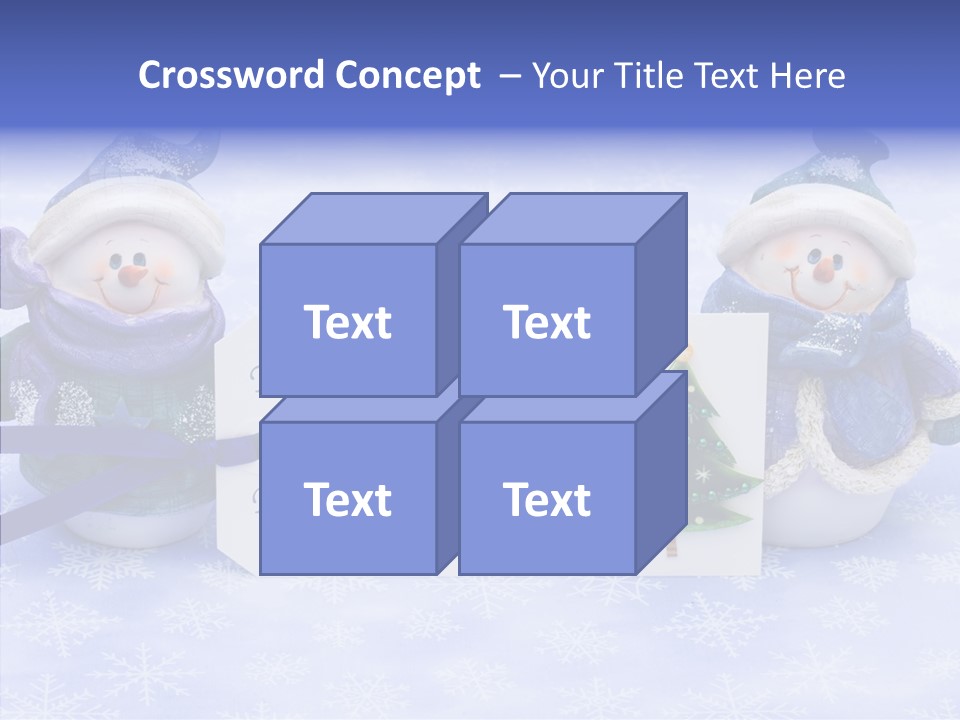 Crossword Concept – Your Title Text Here

Text

Text

Text

Text